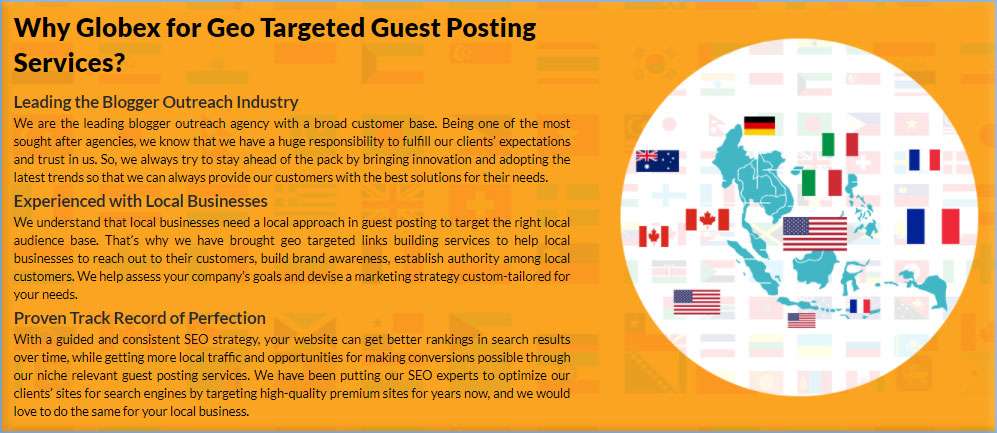 Why Globex for Geo Targeted Guest Posting Services?

Leading the Blogger Outreach Industry

We are the leading blogger outreach agency with a broad customer base. Being one of the most sought after agencies, we know that we have a huge responsibility to fulfill our clients' expectations and trust in us. So, we always try to stay ahead of the pack by bringing innovation and adopting the latest trends so that we can always provide our customers with the best solutions for their needs.

Experienced with Local Businesses

We understand that local businesses need a local approach in guest posting to target the right local audience base. That's why we have brought geo targeted links building services to help local businesses to reach out to their customers, build brand awareness, establish authority among local customers. We help assess your company's goals and devise a marketing strategy custom-tailored for your needs.

Proven Track Record of Perfection

With a guided and consistent SEO strategy, your website can get better rankings in search results over time, while getting more local traffic and opportunities for making conversions possible through our niche relevant guest posting services. We have been putting our SEO experts to optimize our clients' sites for search engines by targeting high-quality premium sites for years now, and we would love to do the same for your local business.